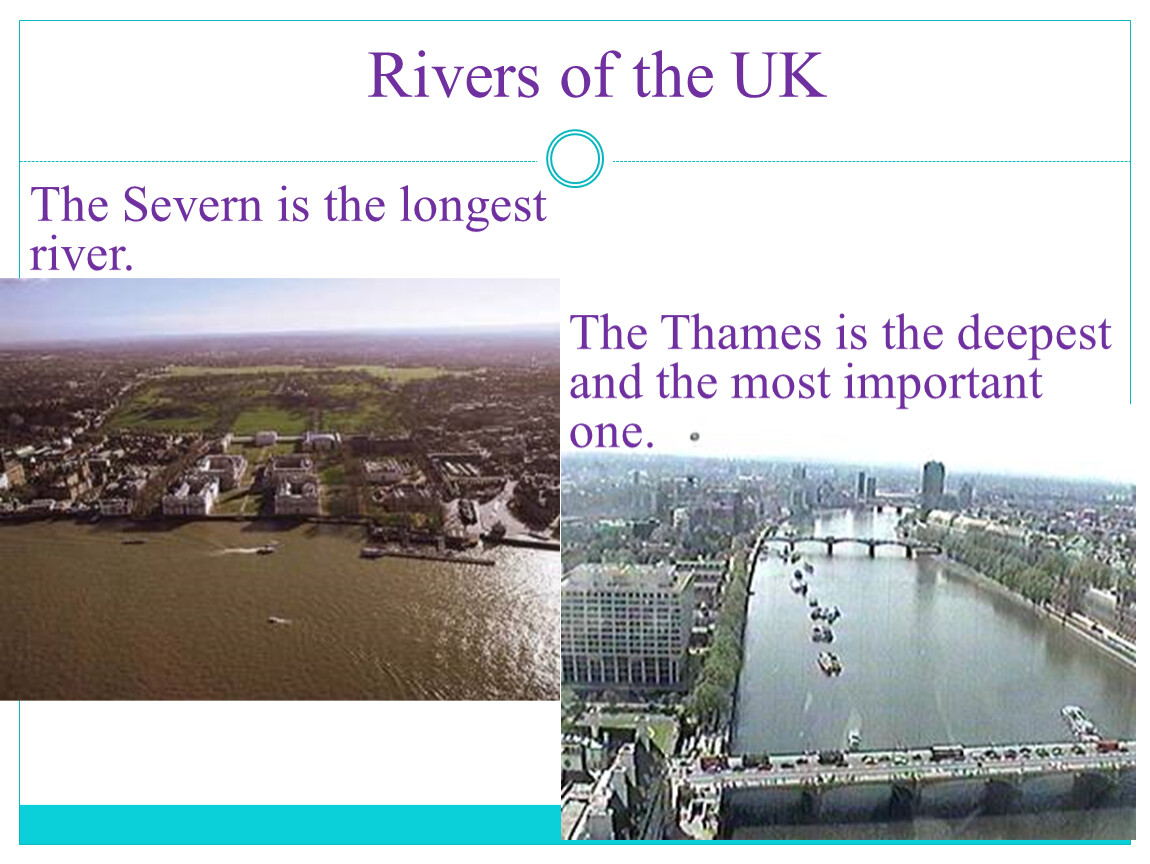 Rivers of the UK

The Severn is the longest river.

The Thames is the deepest and the most important one.